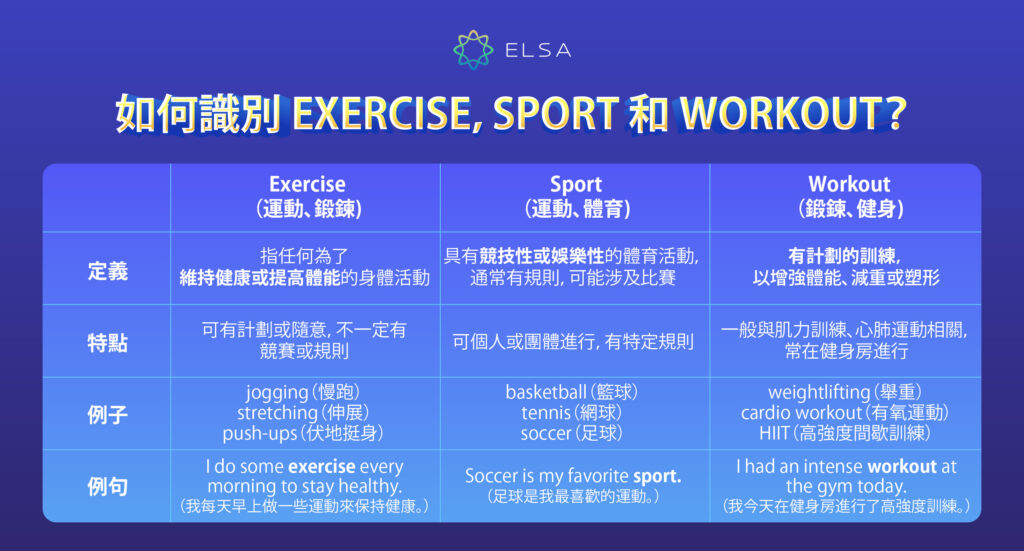 ELSA

如何識別 EXERCISE, SPORT 和 WORKOUT?

| | Exercise (運動、鍛鍊) | Sport (運動、體育) | Workout (鍛鍊、健身) |
|---|---|---|---|
| 定義 | 指任何為了維持健康或提高體能的身體活動 | 具有競技性或娛樂性的體育活動, 通常有規則, 可能涉及比賽 | 有計劃的訓練, 以增強體能、減重或塑形 |
| 特點 | 可有計劃或隨意, 不一定有競賽或規則 | 可個人或團體進行, 有特定規則 | 一般與肌力訓練、心肺運動相關, 常在健身房進行 |
| 例子 | jogging (慢跑) stretching (伸展) push-ups (伏地挺身) | basketball (籃球) tennis (網球) soccer (足球) | weightlifting (舉重) cardio workout (有氧運動) HIIT (高強度間歇訓練) |
| 例句 | I do some exercise every morning to stay healthy. (我每天早上做一些運動來保持健康。) | Soccer is my favorite sport. (足球是我最喜歡的運動。) | I had an intense workout at the gym today. (我今天在健身房進行了高強度訓練。) |